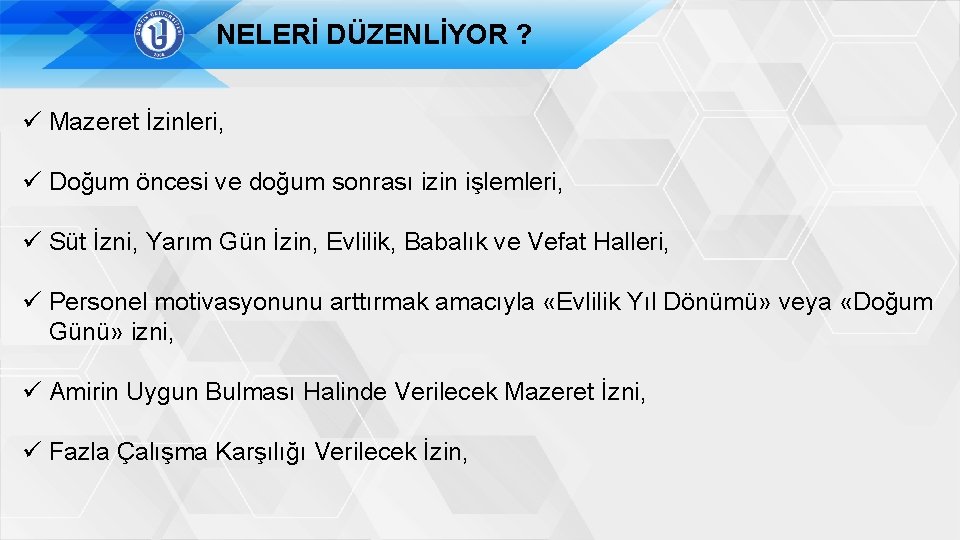 NELERİ DÜZENLİYOR ?

✓ Mazeret İzinleri,

✓ Doğum öncesi ve doğum sonrası izin işlemleri,

✓ Süt İzni, Yarım Gün İzin, Evlilik, Babalık ve Vefat Halleri,

✓ Personel motivasyonunu arttırmak amacıyla «Evlilik Yıl Dönümü» veya «Doğum Günü» izni,

✓ Amirin Uygun Bulması Halinde Verilecek Mazeret İzni,

✓ Fazla Çalışma Karşılığı Verilecek İzin,